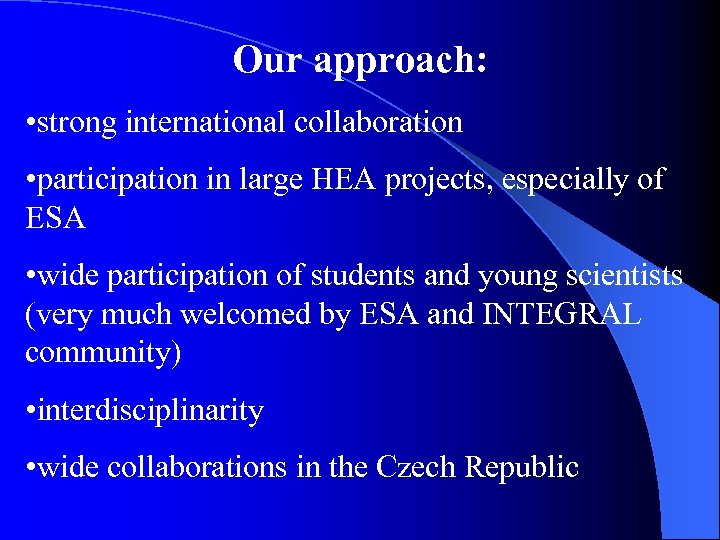 Our approach:

•strong international collaboration

•participation in large HEA projects, especially of ESA

•wide participation of students and young scientists (very much welcomed by ESA and INTEGRAL community)

•interdisciplinarity

•wide collaborations in the Czech Republic